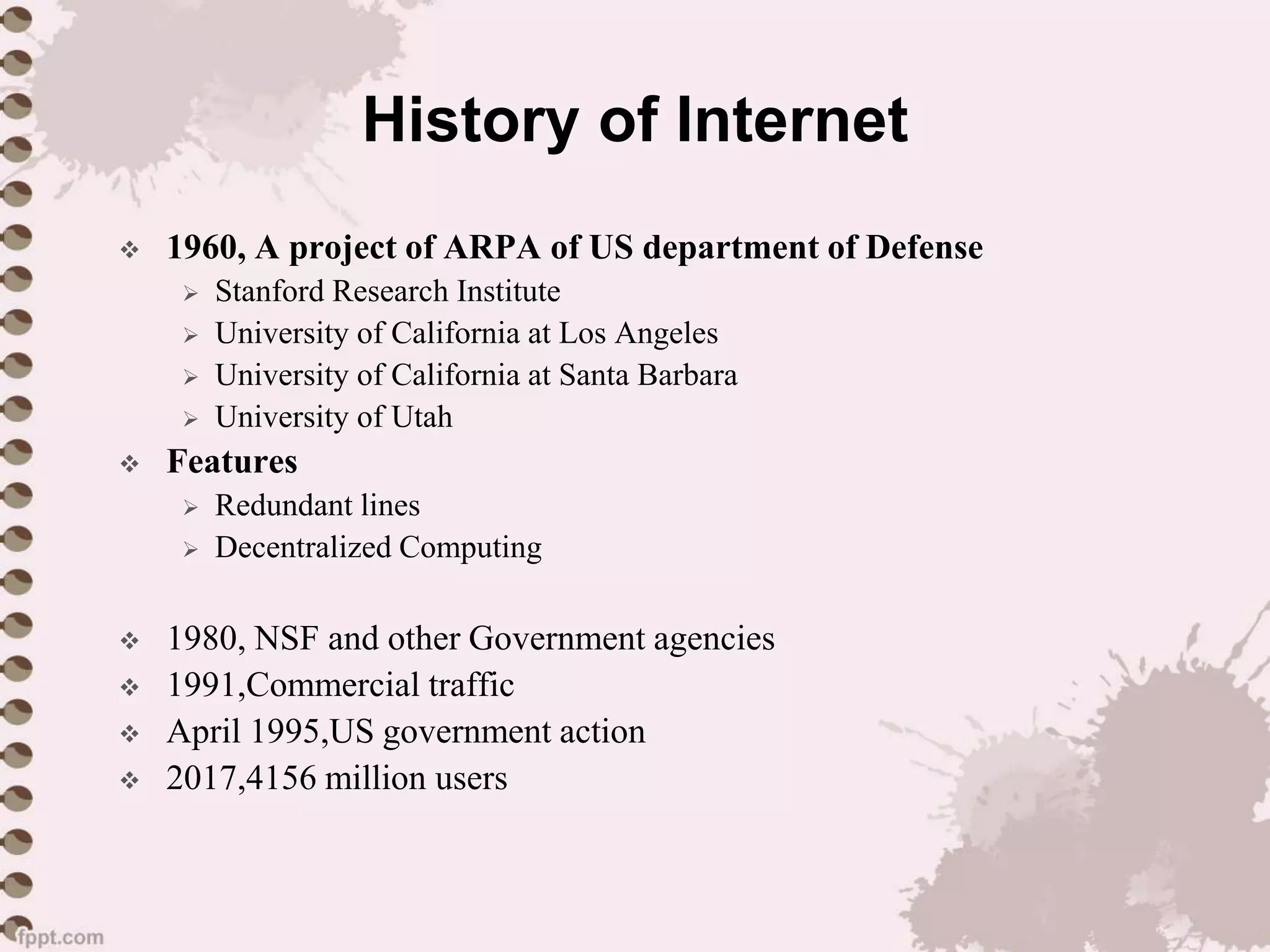 History of Internet

❖ 1960, A project of ARPA of US department of Defense
➢ Stanford Research Institute
➢ University of California at Los Angeles
➢ University of California at Santa Barbara
➢ University of Utah
❖ Features
➢ Redundant lines
➢ Decentralized Computing

❖ 1980, NSF and other Government agencies
❖ 1991,Commercial traffic
❖ April 1995,US government action
❖ 2017,4156 million users

fppt.com